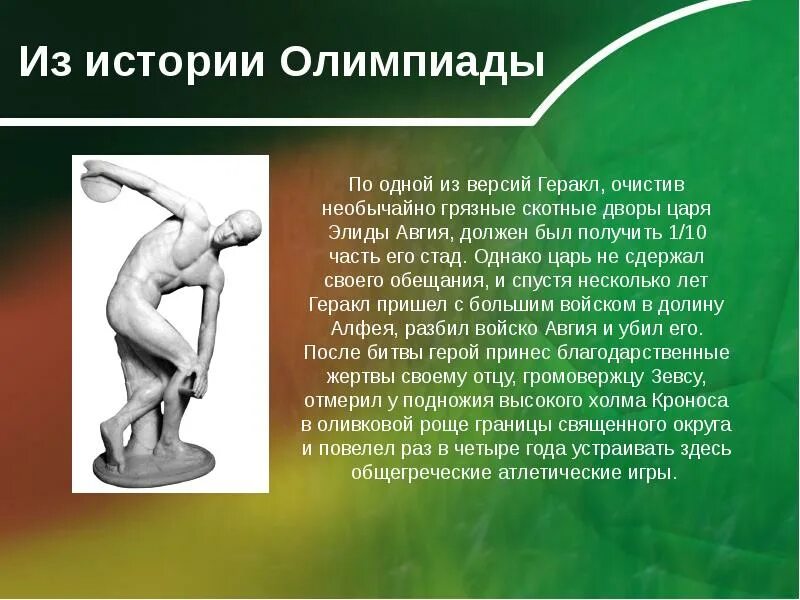 Из истории Олимпиады

По одной из версий Геракл, очистив необычайно грязные скотные дворы царя Элиды Авгия, должен был получить 1/10 часть его стад. Однако царь не сдержал своего обещания, и спустя несколько лет Геракл пришел с большим войском в долину Алфея, разбил войско Авгия и убил его. После битвы герой принес благодарственные жертвы своему отцу, громовержцу Зевсу, отмерил у подножия высокого холма Кроноса в оливковой роще границы священного округа и повелел раз в четыре года устраивать здесь общегреческие атлетические игры.